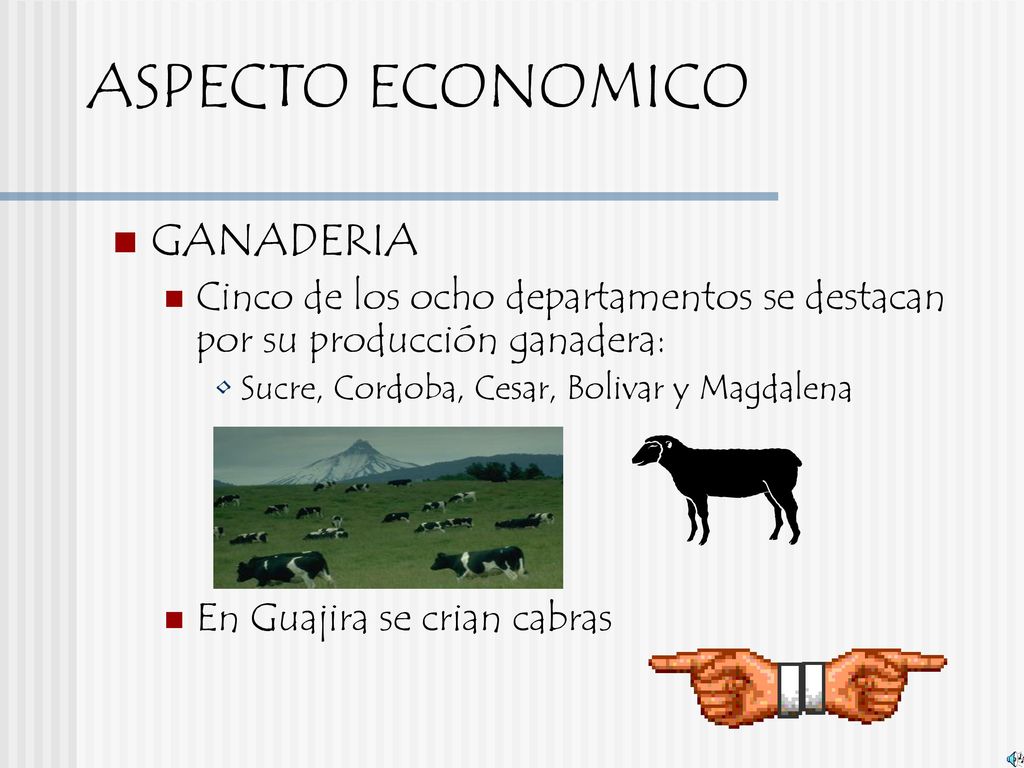 ASPECTO ECONOMICO

GANADERIA

Cinco de los ocho departamentos se destacan por su producción ganadera:

Sucre, Cordoba, Cesar, Bolivar y Magdalena

En Guajira se crian cabras